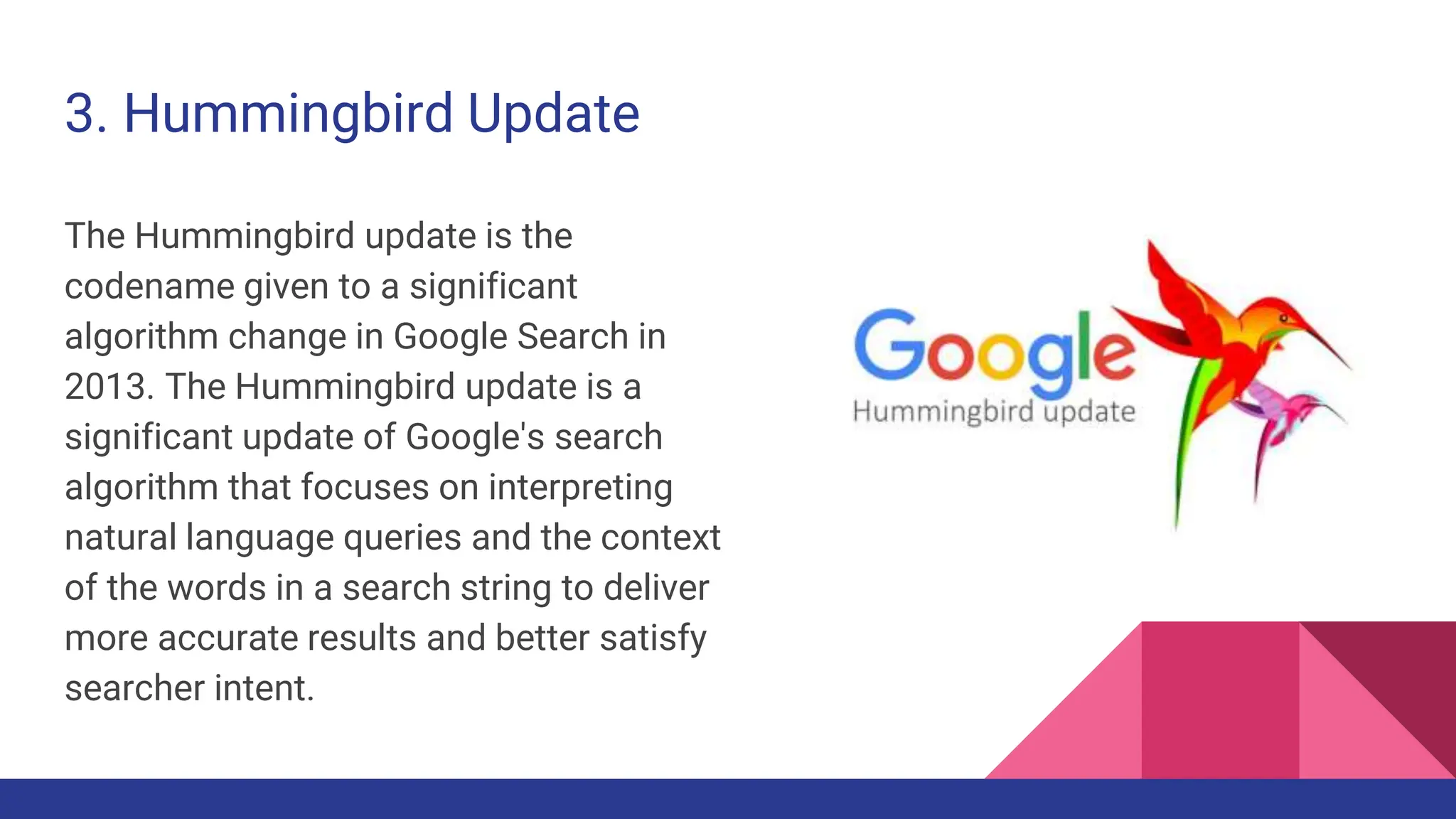 3. Hummingbird Update

The Hummingbird update is the codename given to a significant algorithm change in Google Search in 2013. The Hummingbird update is a significant update of Google's search algorithm that focuses on interpreting natural language queries and the context of the words in a search string to deliver more accurate results and better satisfy searcher intent.

Google
Hummingbird update